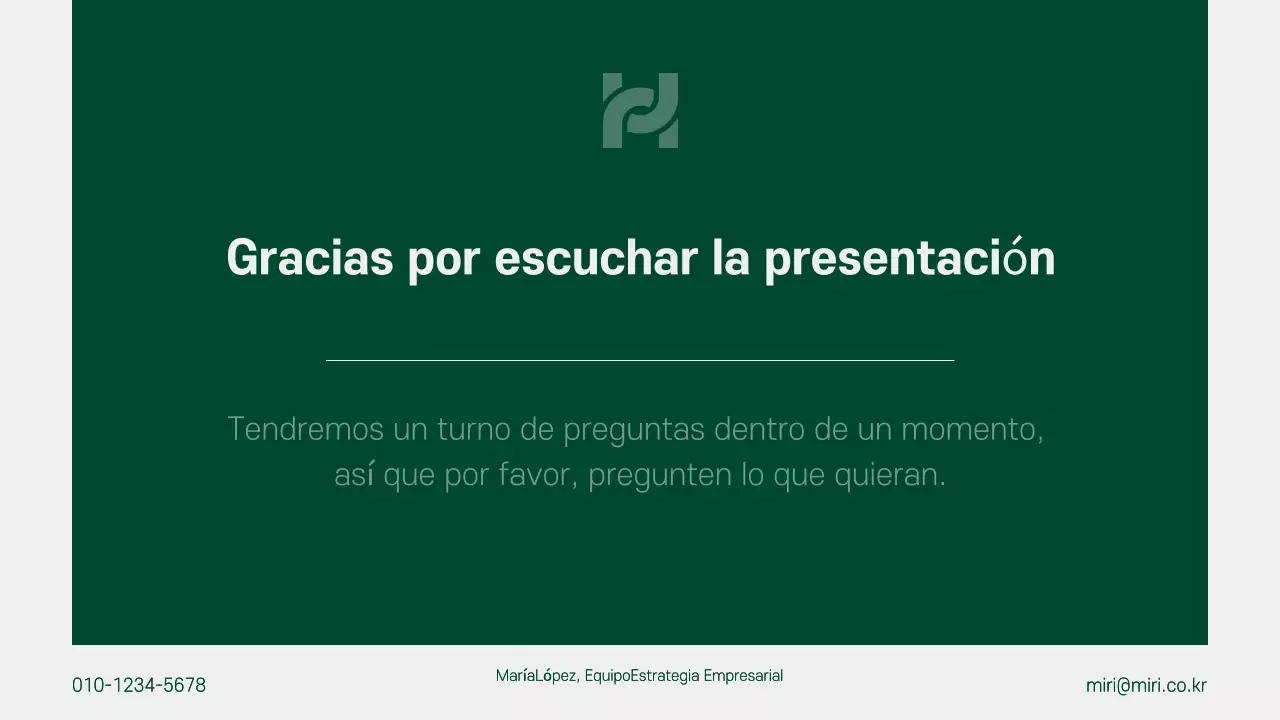 Gracias por escuchar la presentación

Tendremos un turno de preguntas dentro de un momento, así que por favor, pregunten lo que quieran.

010-1234-5678

MaríaLópez, EquipoEstrategia Empresarial

miri@miri.co.kr